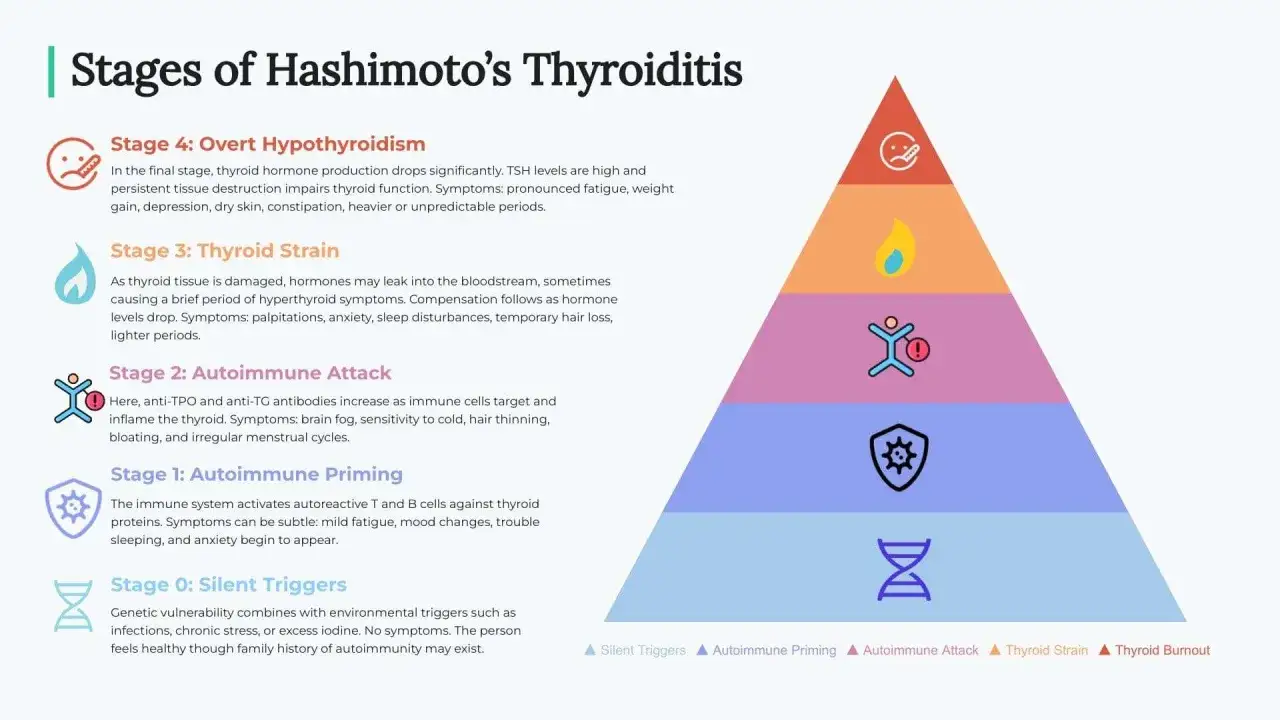 Stages of Hashimoto's Thyroiditis

Stage 4: Overt Hypothyroidism

In the final stage, thyroid hormone production drops significantly. TSH levels are high and persistent tissue destruction impairs thyroid function. Symptoms: pronounced fatigue, weight gain, depression, dry skin, constipation, heavier or unpredictable periods.

Stage 3: Thyroid Strain

As thyroid tissue is damaged, hormones may leak into the bloodstream, sometimes causing a brief period of hyperthyroid symptoms. Compensation follows as hormone levels drop. Symptoms: palpitations, anxiety, sleep disturbances, temporary hair loss, lighter periods.

Stage 2: Autoimmune Attack

Here, anti-TPO and anti-TG antibodies increase as immune cells target and inflame the thyroid. Symptoms: brain fog, sensitivity to cold, hair thinning, bloating, and irregular menstrual cycles.

Stage 1: Autoimmune Priming

The immune system activates autoreactive T and B cells against thyroid proteins. Symptoms can be subtle: mild fatigue, mood changes, trouble sleeping, and anxiety begin to appear.

Stage 0: Silent Triggers

Genetic vulnerability combines with environmental triggers such as infections, chronic stress, or excess iodine. No symptoms. The person feels healthy though family history of autoimmunity may exist.

Silent Triggers Autoimmune Priming Autoimmune Attack Thyroid Strain Thyroid Burnout